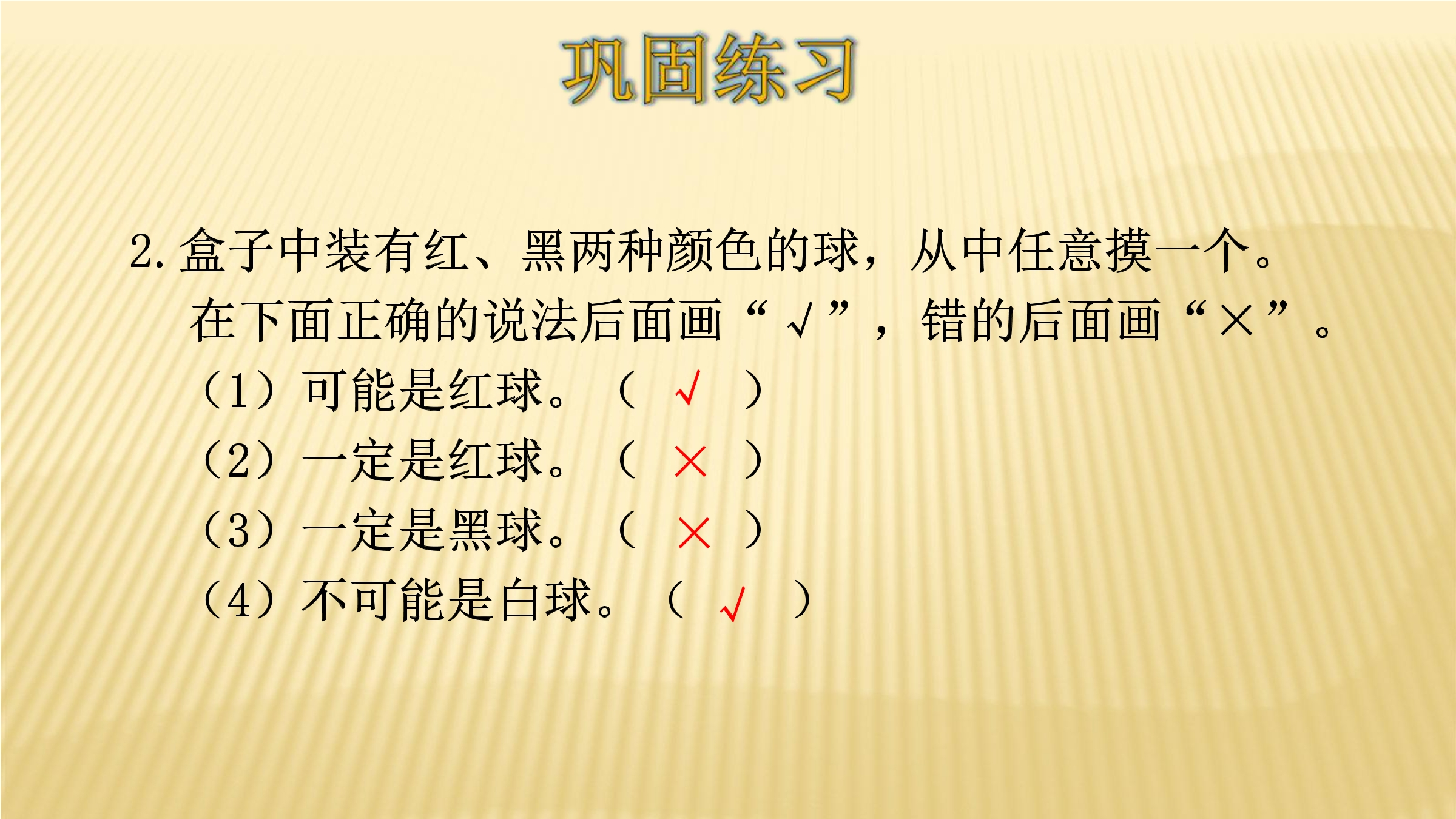 巩固练习

2. 盒子中装有红、黑两种颜色的球，从中任意摸一个。在下面正确的说法后面画“√”，错的后面画“×”。

（1）可能是红球。（ √ ）

（2）一定是红球。（ × ）

（3）一定是黑球。（ × ）

（4）不可能是白球。（ √ ）